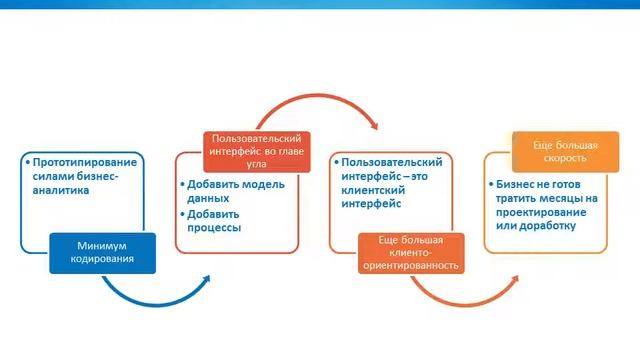 • Прототипирование силами бизнес-аналитика

Минимум кодирования

Пользовательский интерфейс во главе угла

• Добавить модель данных
• Добавить процессы

• Пользовательский интерфейс – это клиентский интерфейс

Еще большая клиенто-ориентированность

Еще большая скорость

• Бизнес не готов тратить месяцы на проектирование или доработку